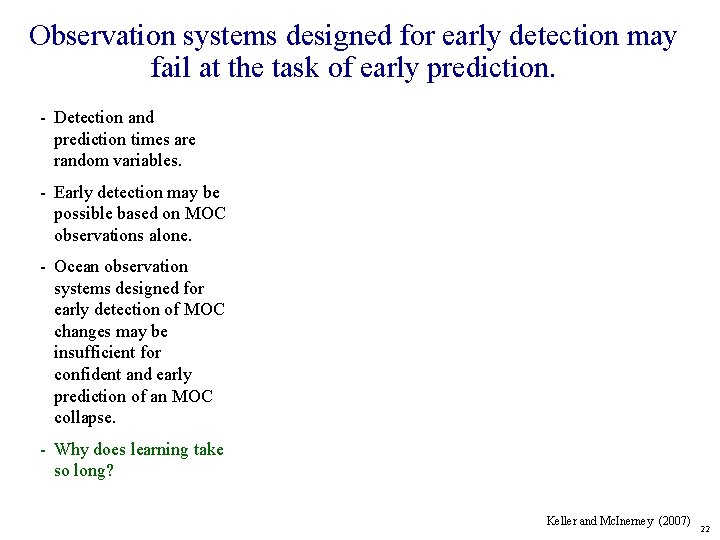 Observation systems designed for early detection may fail at the task of early prediction.

- Detection and prediction times are random variables.

- Early detection may be possible based on MOC observations alone.

- Ocean observation systems designed for early detection of MOC changes may be insufficient for confident and early prediction of an MOC collapse.

- Why does learning take so long?

Keller and McInerney (2007)

22